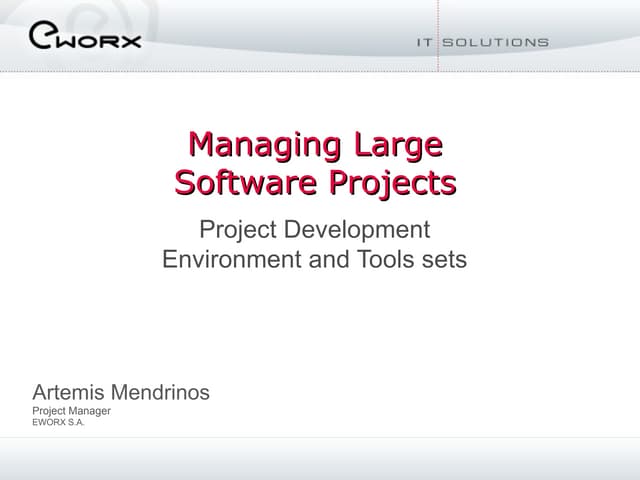 eWORX

IT SOLUTIONS

Managing Large Software Projects

Project Development Environment and Tools sets

Artemis Mendrinos
Project Manager
EWORX S.A.